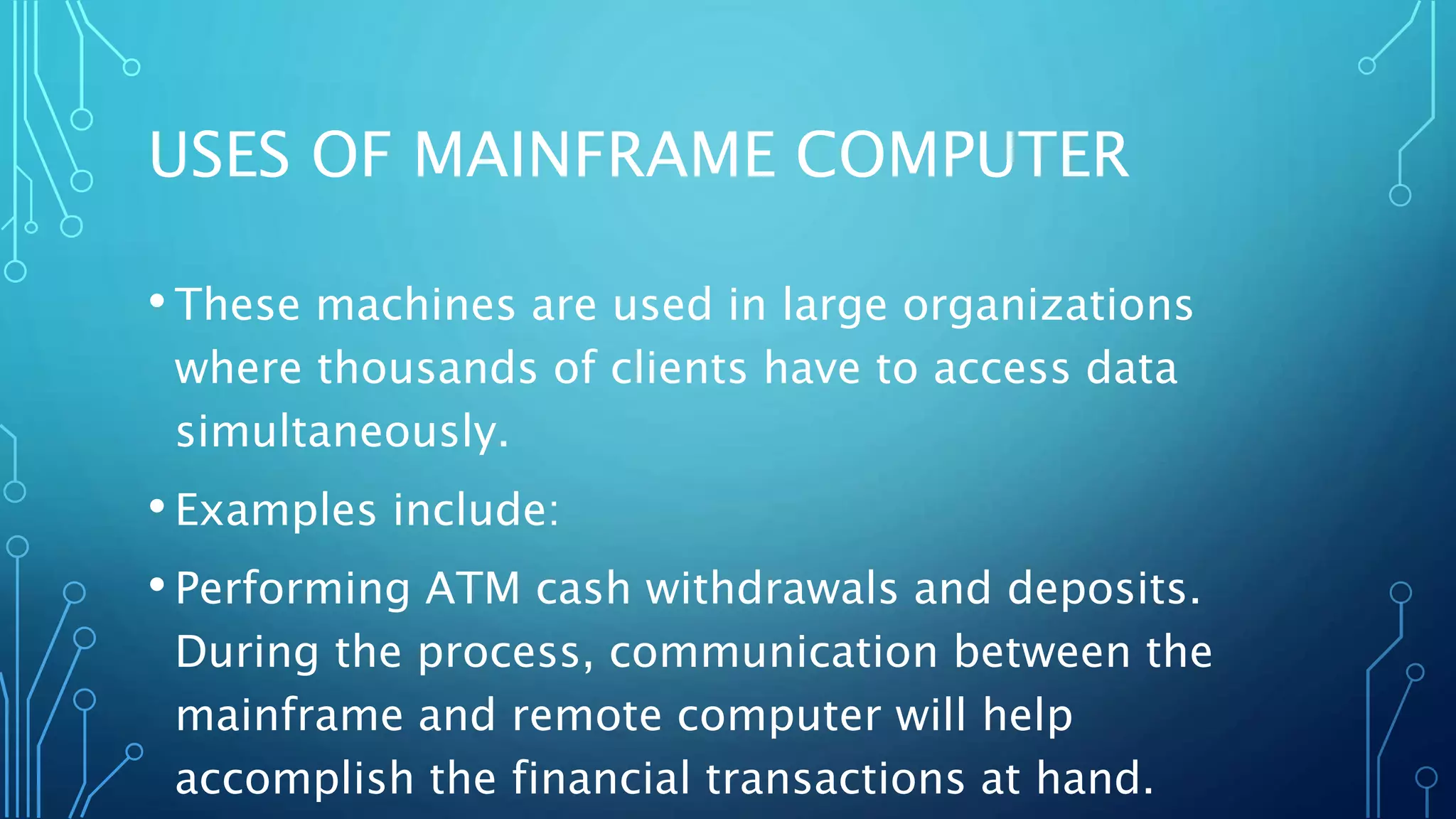 USES OF MAINFRAME COMPUTER

• These machines are used in large organizations where thousands of clients have to access data simultaneously.

• Examples include:

• Performing ATM cash withdrawals and deposits. During the process, communication between the mainframe and remote computer will help accomplish the financial transactions at hand.